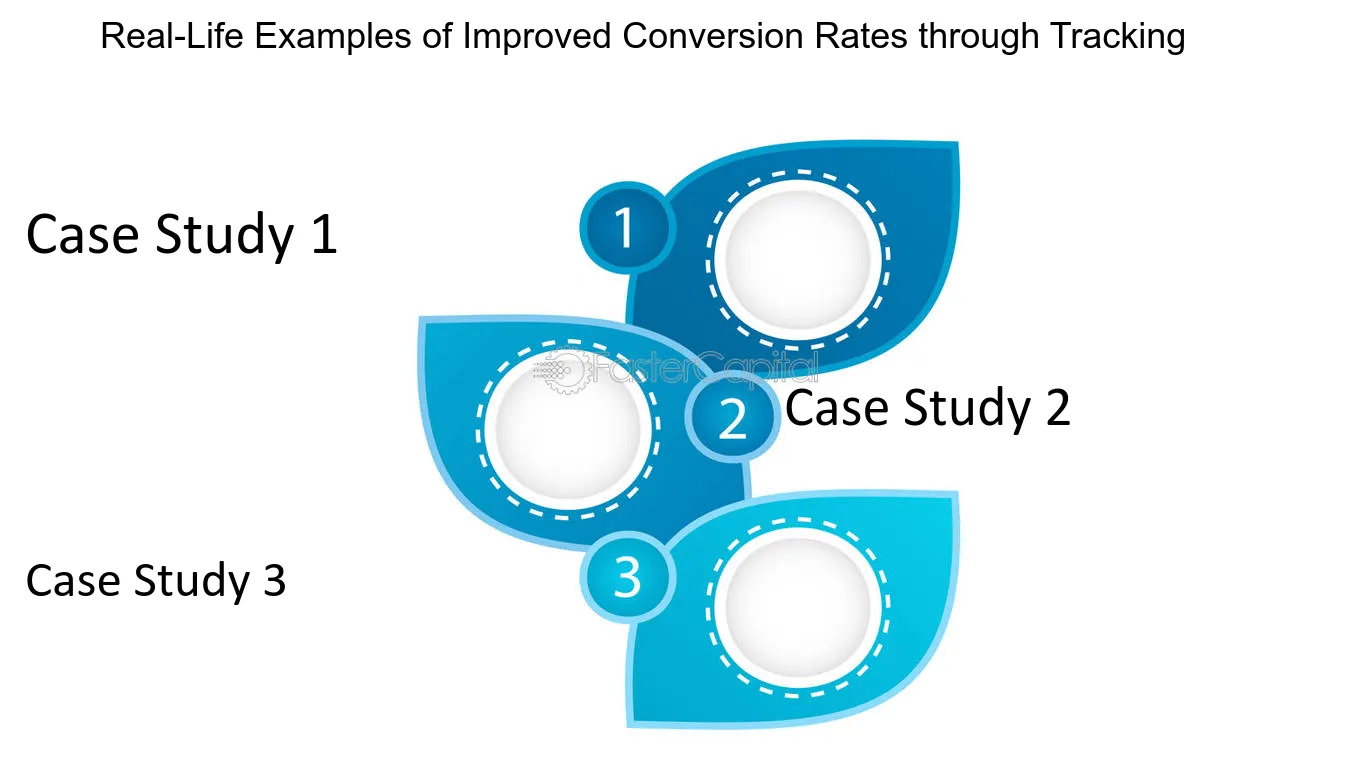 Real-Life Examples of Improved Conversion Rates through Tracking

Case Study 1

1

2

Case Study 2

Case Study 3

3

FasterCapital